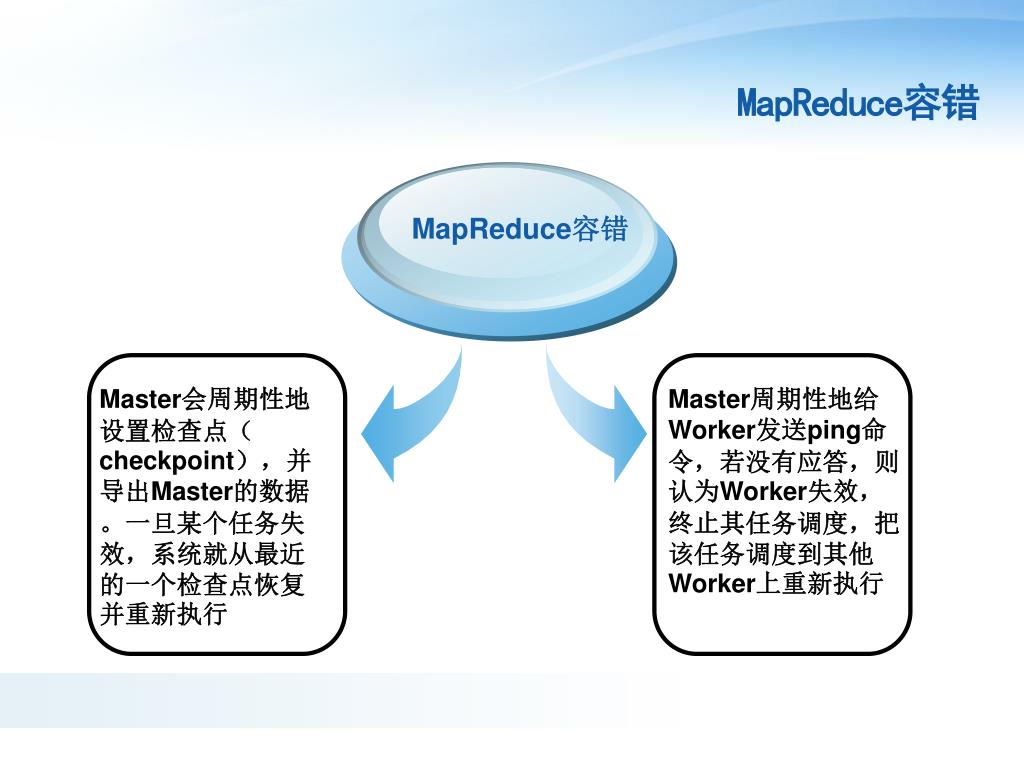 MapReduce容错

MapReduce容错

Master会周期性地设置检查点（checkpoint），并导出Master的数据。一旦某个任务失效，系统就从最近的一个检查点恢复并重新执行

Master周期性地给Worker发送ping命令，若没有应答，则认为Worker失效，终止其任务调度，把该任务调度到其他Worker上重新执行